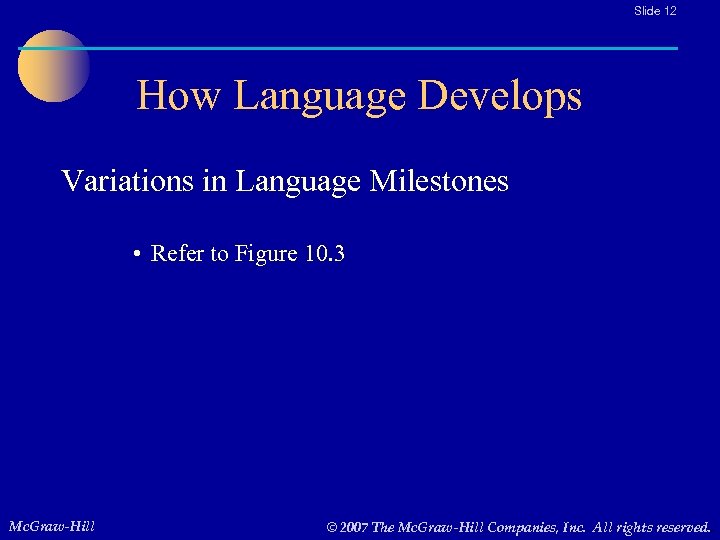 Slide 12

How Language Develops

Variations in Language Milestones

• Refer to Figure 10.3

McGraw-Hill

© 2007 The McGraw-Hill Companies, Inc. All rights reserved.